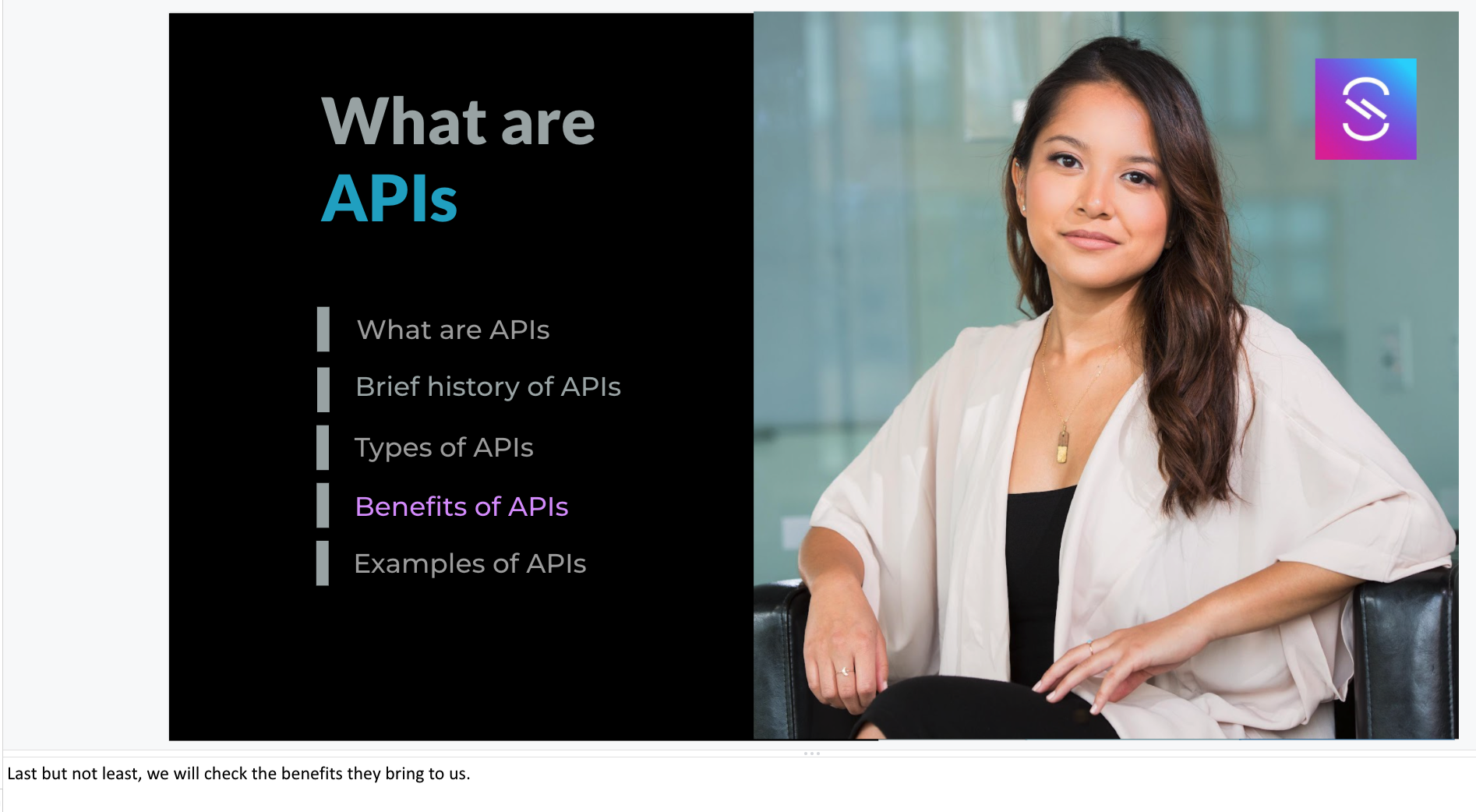 What are
APIs

What are APIs

Brief history of APIs

Types of APIs

Benefits of APIs

Examples of APIs

Last but not least, we will check the benefits they bring to us.